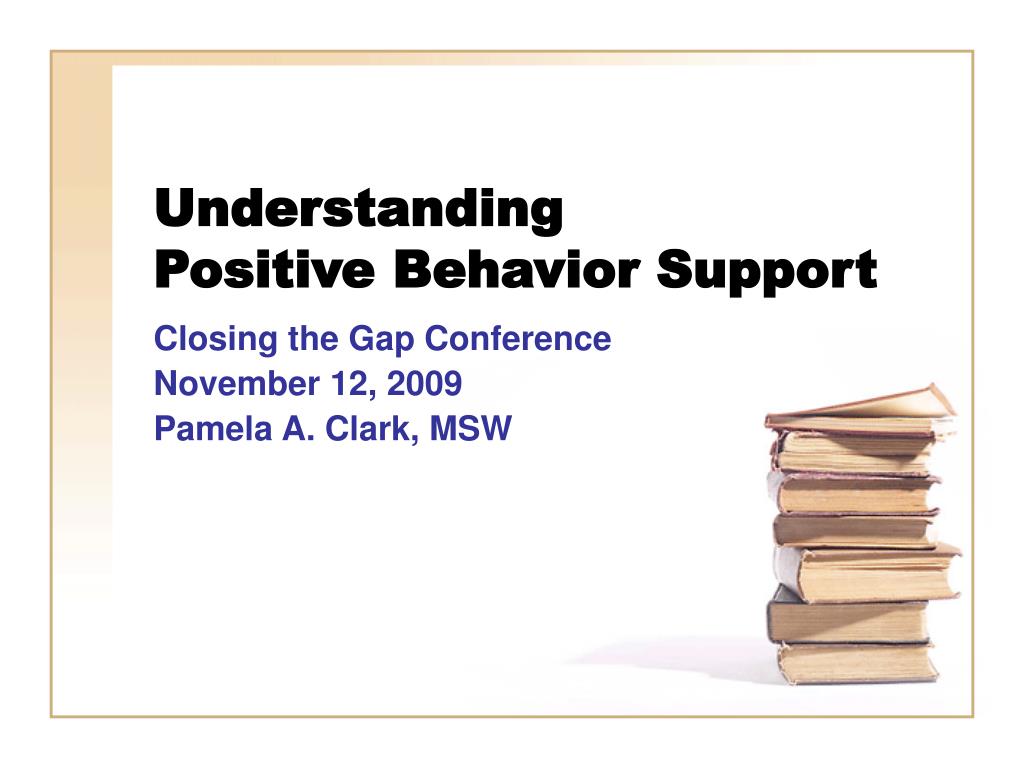 Understanding
Positive Behavior Support

Closing the Gap Conference
November 12, 2009
Pamela A. Clark, MSW